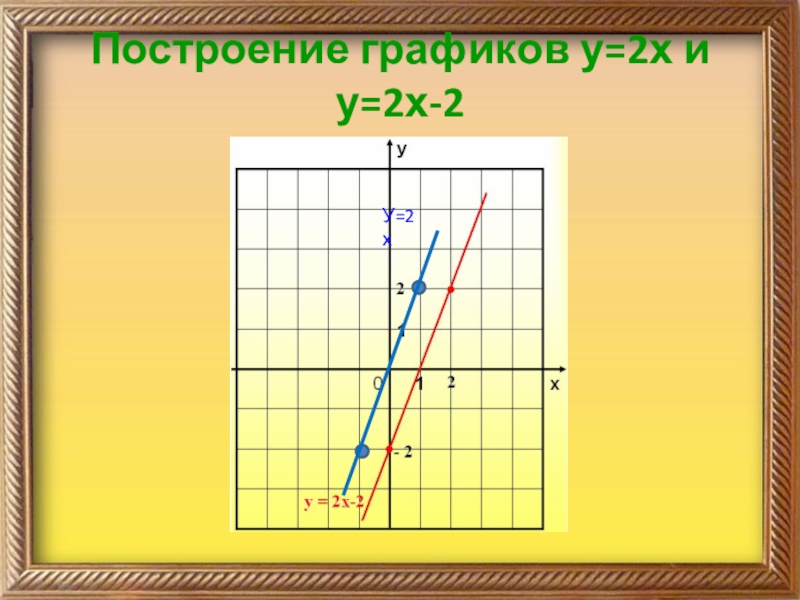 Построение графиков у=2х и у=2х-2

у

У=2х

2

1

0

1

2

х

- 2

у = 2х-2